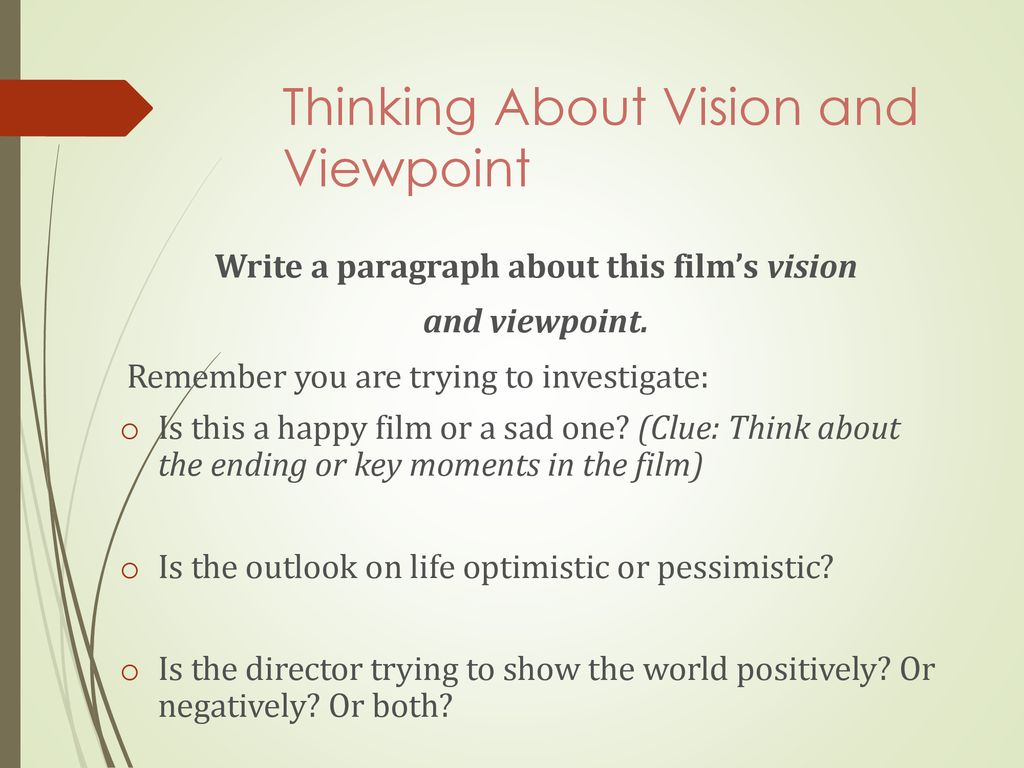 Thinking About Vision and Viewpoint

Write a paragraph about this film's vision and viewpoint.

Remember you are trying to investigate:

o Is this a happy film or a sad one? (Clue: Think about the ending or key moments in the film)

o Is the outlook on life optimistic or pessimistic?

o Is the director trying to show the world positively? Or negatively? Or both?